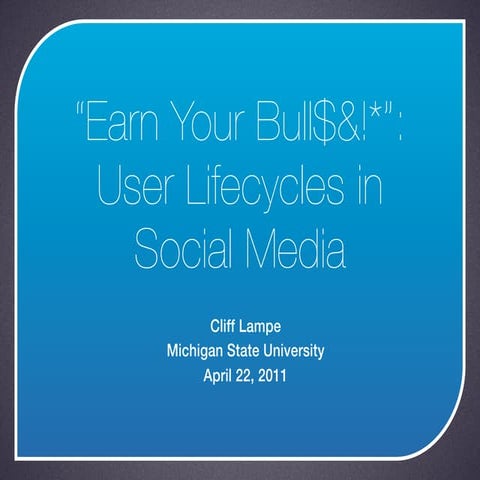 "Earn Your Bull$&!*": User Lifecycles in Social Media

Cliff Lampe
Michigan State University
April 22, 2011